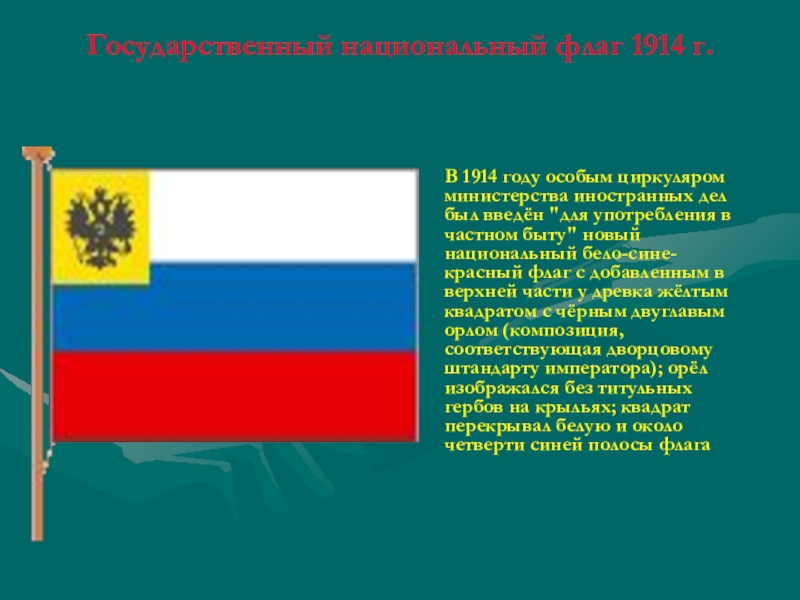 Государственный национальный флаг 1914 г.

В 1914 году особым циркуляром министерства иностранных дел был введён "для употребления в частном быту" новый национальный бело-сине-красный флаг с добавленным в верхней части у древка жёлтым квадратом с чёрным двуглавым орлом (композиция, соответствующая дворцовому штандарту императора); орёл изображался без титульных гербов на крыльях; квадрат перекрывал белую и около четверти синей полосы флага